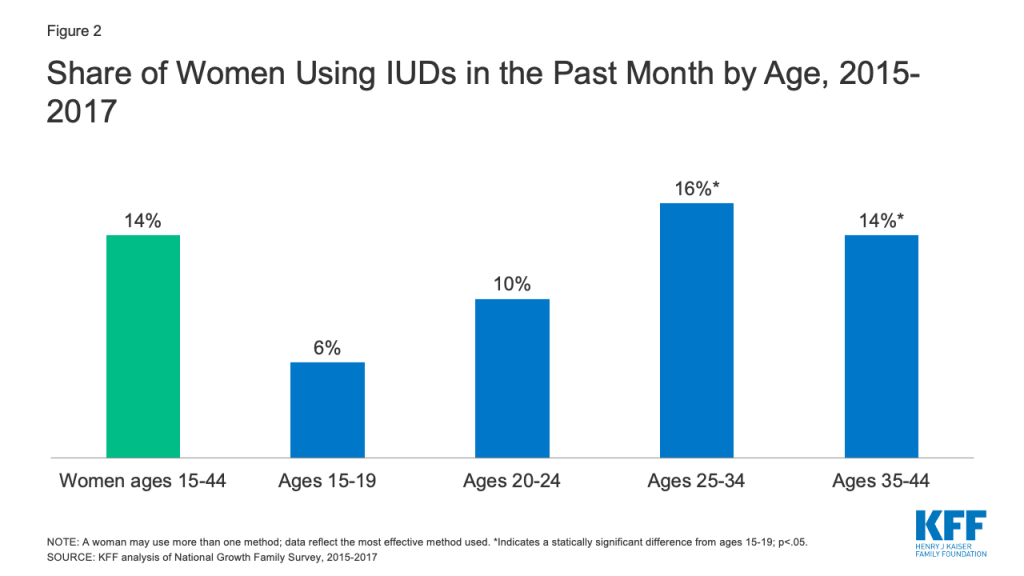 Figure 2

Share of Women Using IUDs in the Past Month by Age, 2015-2017

14%

6%

10%

16%*

14%*

Women ages 15-44

Ages 15-19

Ages 20-24

Ages 25-34

Ages 35-44

NOTE: A woman may use more than one method; data reflect the most effective method used. *Indicates a statically significant difference from ages 15-19; p<.05.
SOURCE: KFF analysis of National Growth Family Survey, 2015-2017

KFF
HENRY J KAISER
FAMILY FOUNDATION